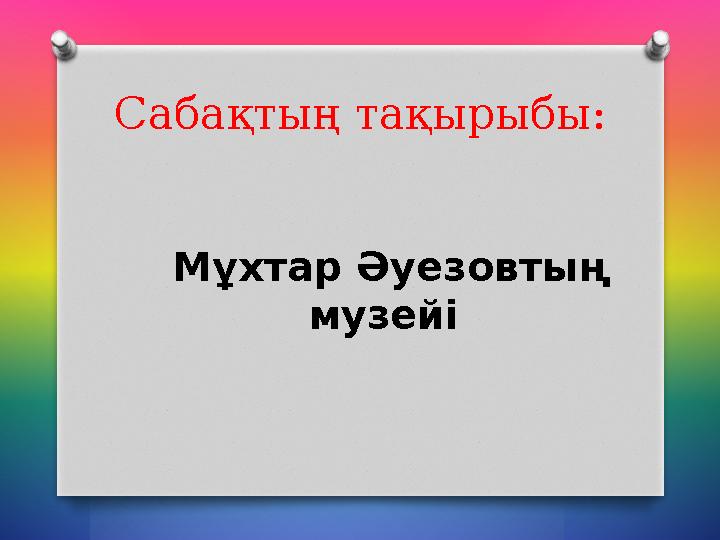 Сабақтың тақырыбы:

Мұхтар Әуезовтың музейі